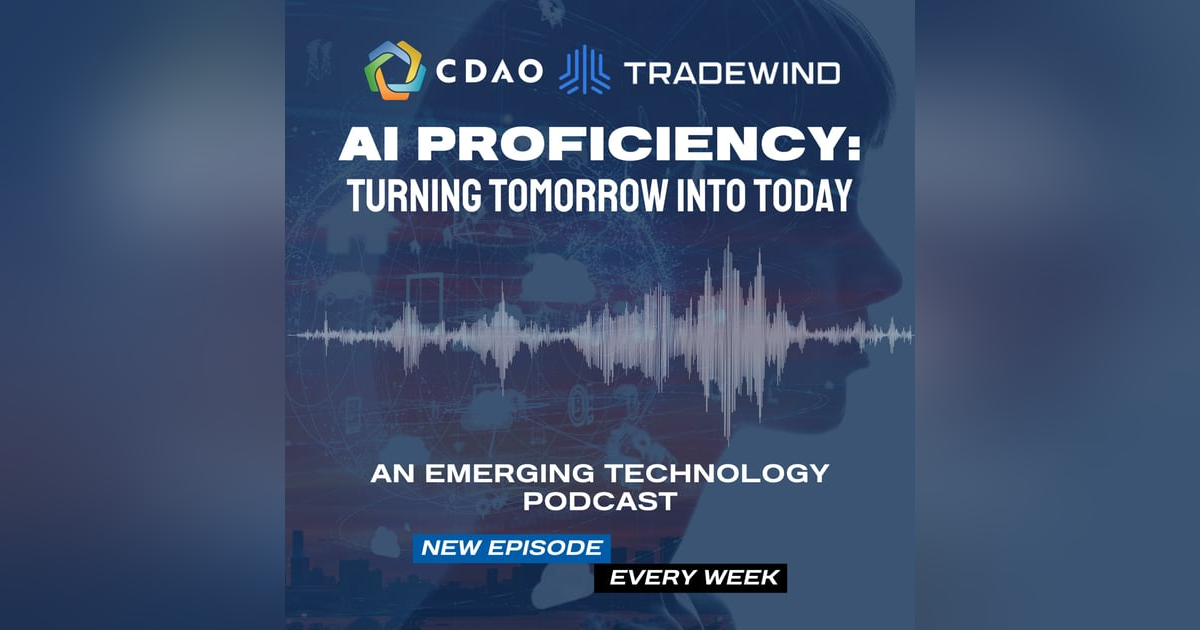 CDAO TRADEWIND

AI PROFICIENCY:
TURNING TOMORROW INTO TODAY

AN EMERGING TECHNOLOGY PODCAST

NEW EPISODE
EVERY WEEK